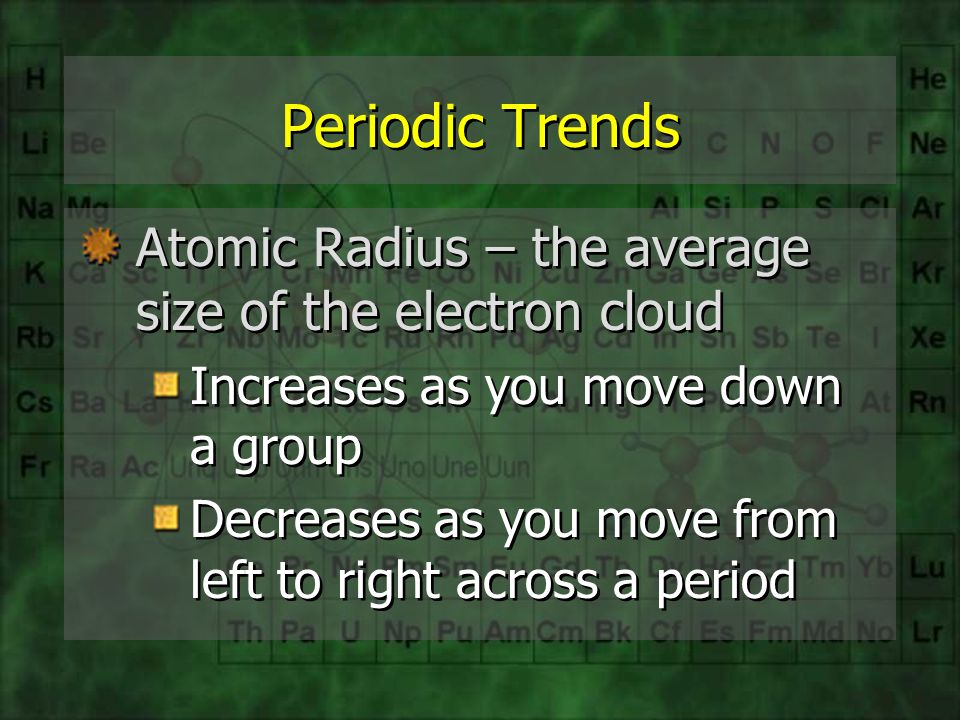 Periodic Trends

Atomic Radius – the average size of the electron cloud

Increases as you move down a group

Decreases as you move from left to right across a period